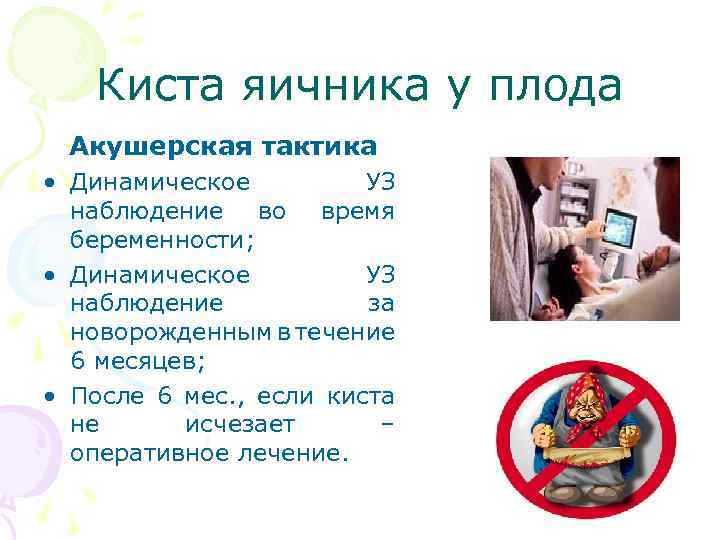 Киста яичника у плода

Акушерская тактика

• Динамическое УЗ наблюдение во время беременности;

• Динамическое УЗ наблюдение за новорожденным в течение 6 месяцев;

• После 6 мес., если киста не исчезает – оперативное лечение.